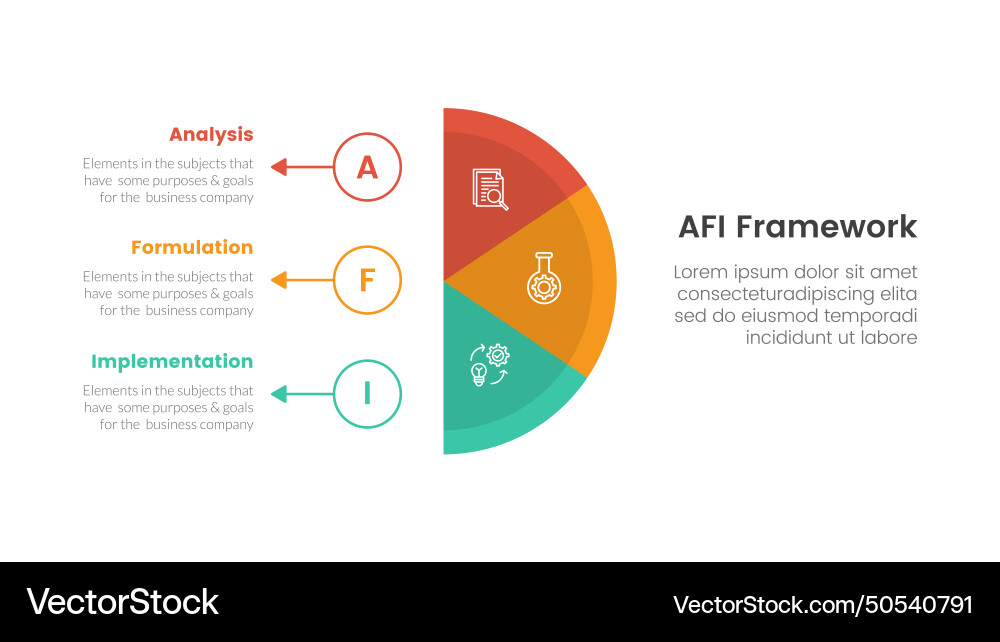 Analysis

Elements in the subjects that have some purposes & goals for the business company

A

Formulation

Elements in the subjects that have some purposes & goals for the business company

F

Implementation

Elements in the subjects that have some purposes & goals for the business company

I

AFI Framework

Lorem ipsum dolor sit amet consecteturadipiscing elita sed do eiusmod temporadi incididunt ut labore

VectorStock

VectorStock.com/50540791